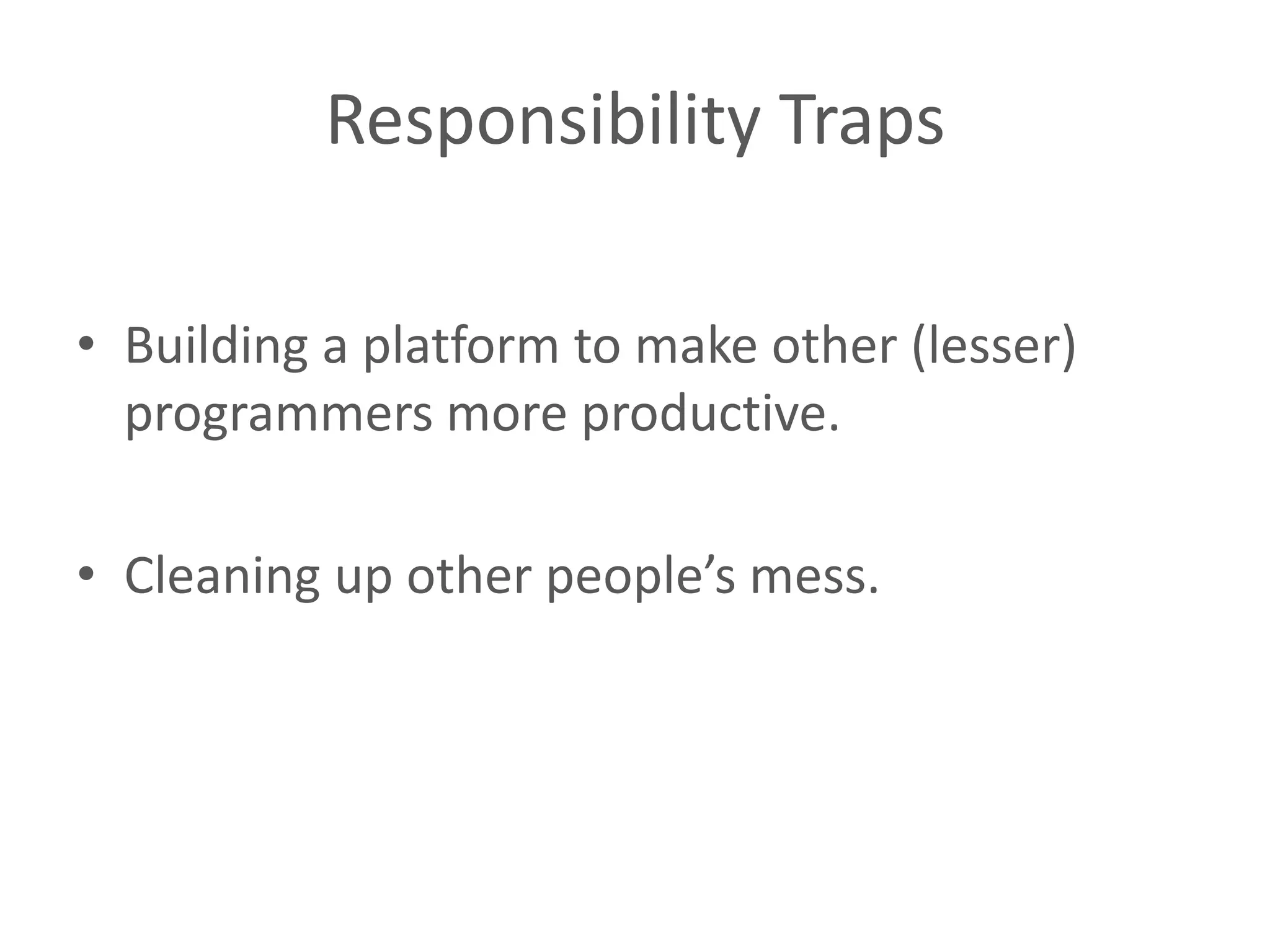 Responsibility Traps

• Building a platform to make other (lesser) programmers more productive.

• Cleaning up other people’s mess.